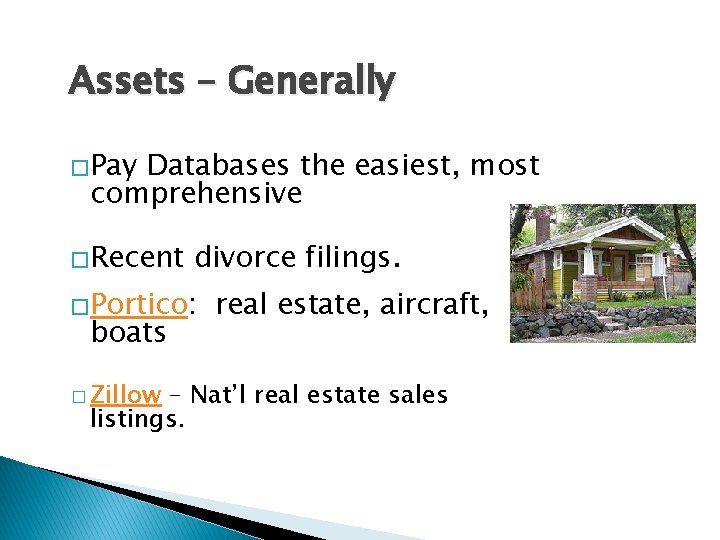 Assets – Generally

□ Pay Databases the easiest, most comprehensive

□ Recent divorce filings.

□ Portico: real estate, aircraft, boats

□ Zillow – Nat'l real estate sales listings.